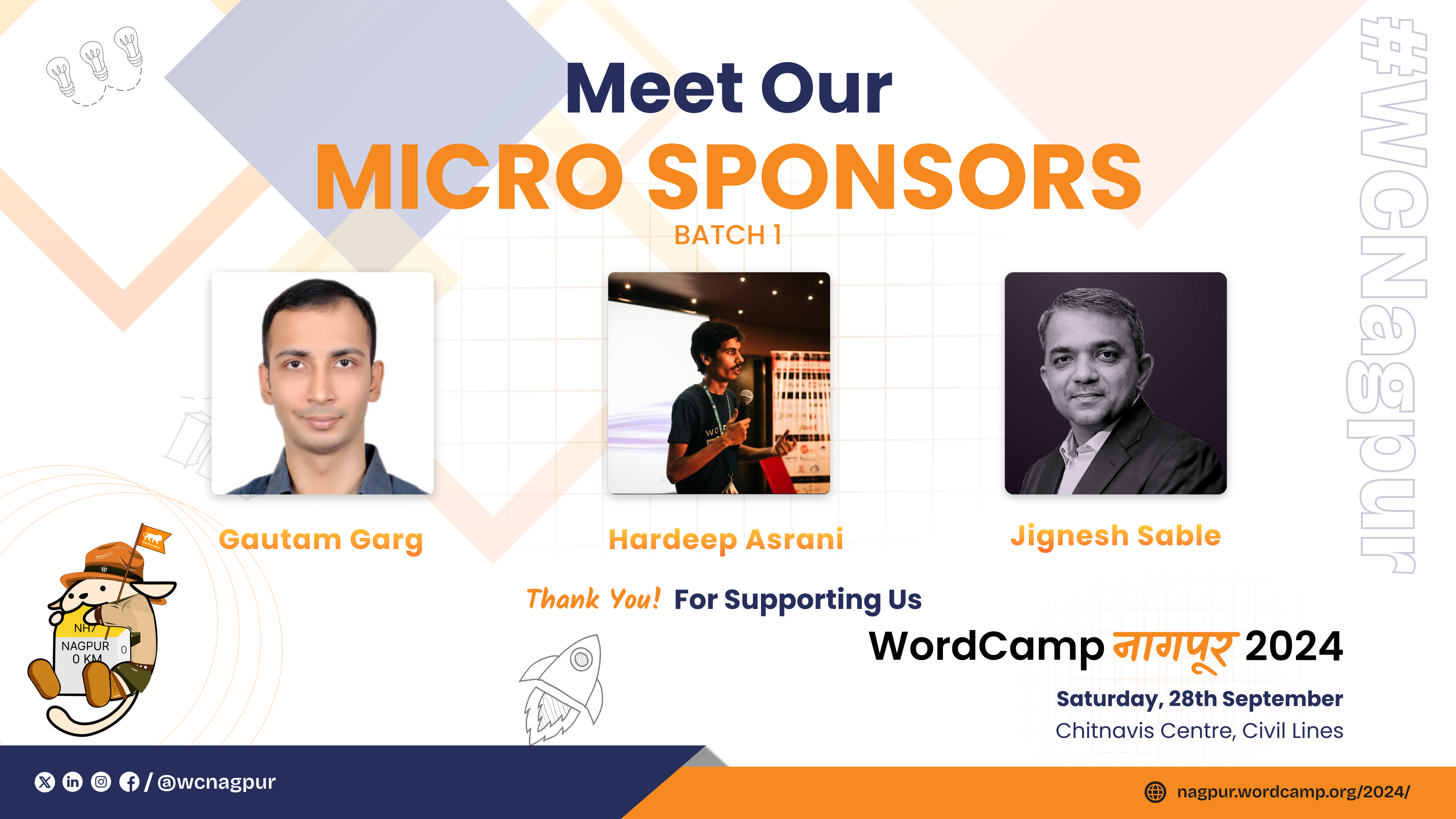 Meet Our
MICRO SPONSORS
BATCH 1

#WCNagpur

Gautam Garg

Hardeep Asrani

Jignesh Sable

Thank You! For Supporting Us

NH7
NAGPUR
0 KM

WordCamp नागपूर 2024

Saturday, 28th September
Chitnavis Centre, Civil Lines

/ @wcnagpur

nagpur.wordcamp.org/2024/